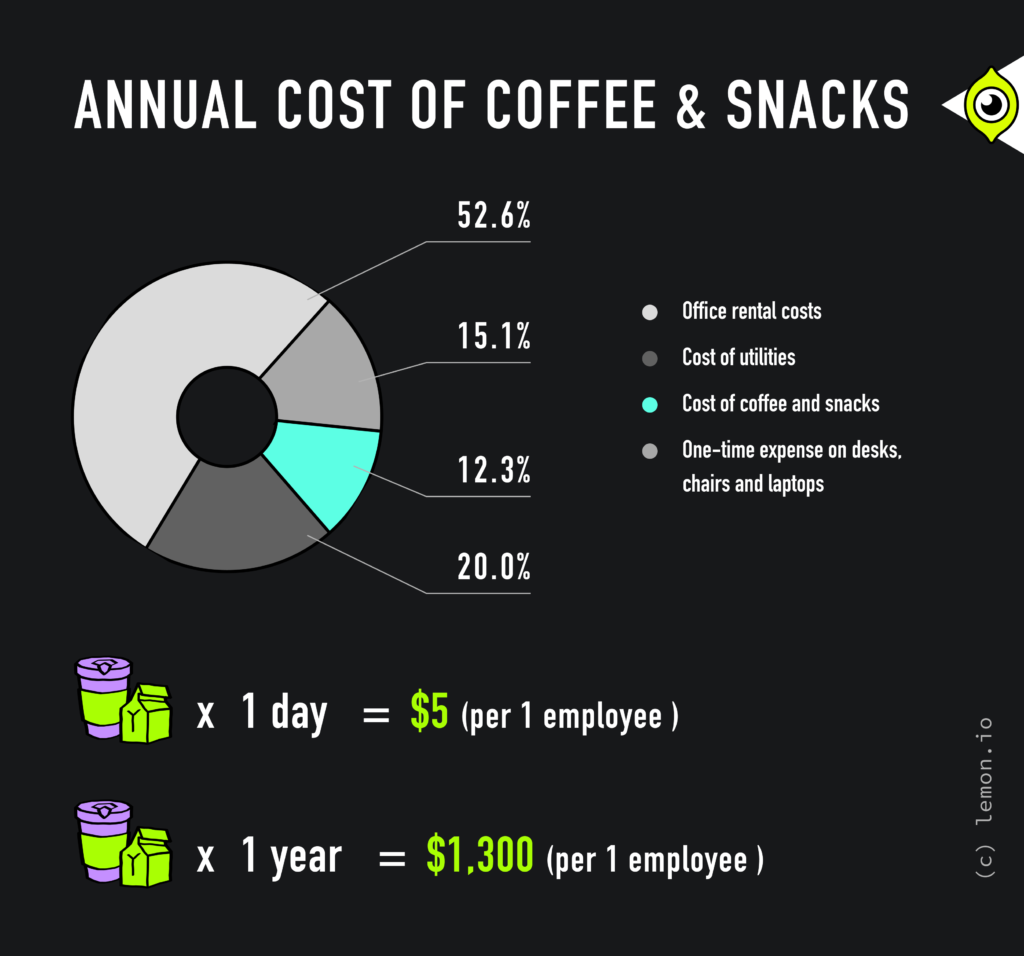 ANNUAL COST OF COFFEE & SNACKS

52.6%

15.1%

12.3%

20.0%

Office rental costs

Cost of utilities

Cost of coffee and snacks

One-time expense on desks, chairs and laptops

x 1 day = $5 (per 1 employee )

x 1 year = $1,300 (per 1 employee )

(c) lemon.io